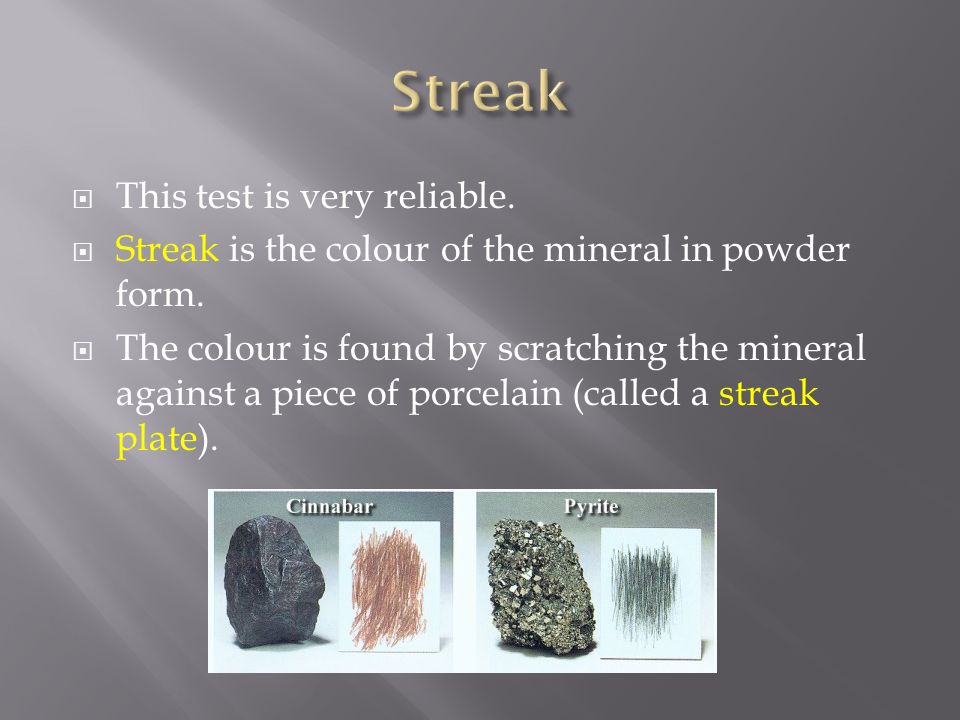 Streak

This test is very reliable.

Streak is the colour of the mineral in powder form.

The colour is found by scratching the mineral against a piece of porcelain (called a streak plate).

Cinnabar

Pyrite